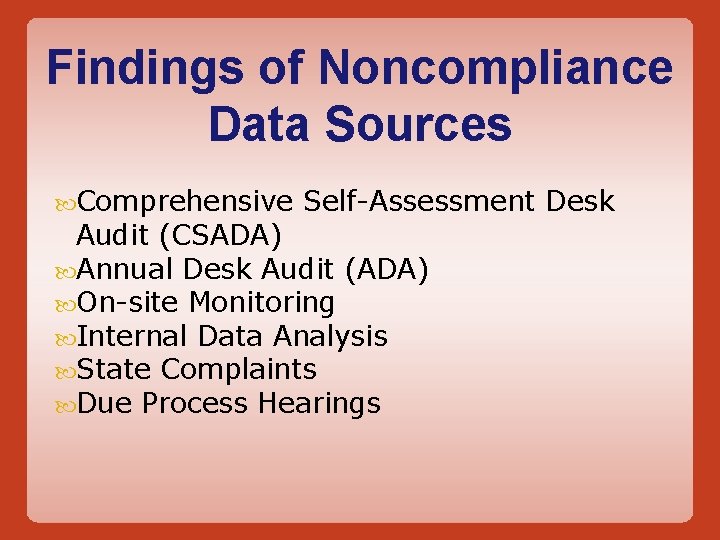 Findings of Noncompliance Data Sources

Comprehensive Self-Assessment Desk Audit (CSADA)
Annual Desk Audit (ADA)
On-site Monitoring
Internal Data Analysis
State Complaints
Due Process Hearings